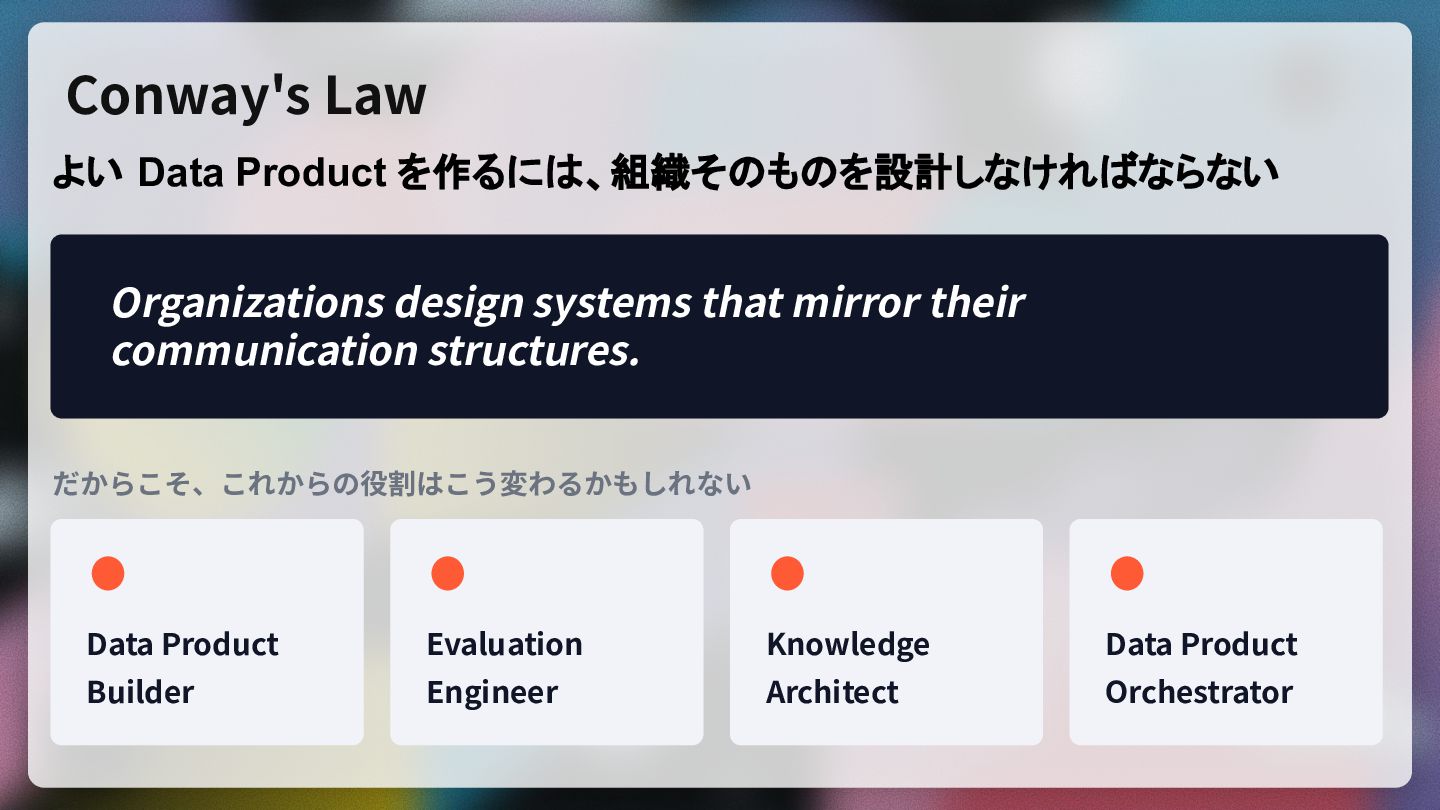 Conway's Law

よい Data Product を作るには、組織そのものを設計しなければならない

Organizations design systems that mirror their communication structures.

だからこそ、これからの役割はこう変わるかもしれない

Data Product Builder

Evaluation Engineer

Knowledge Architect

Data Product Orchestrator